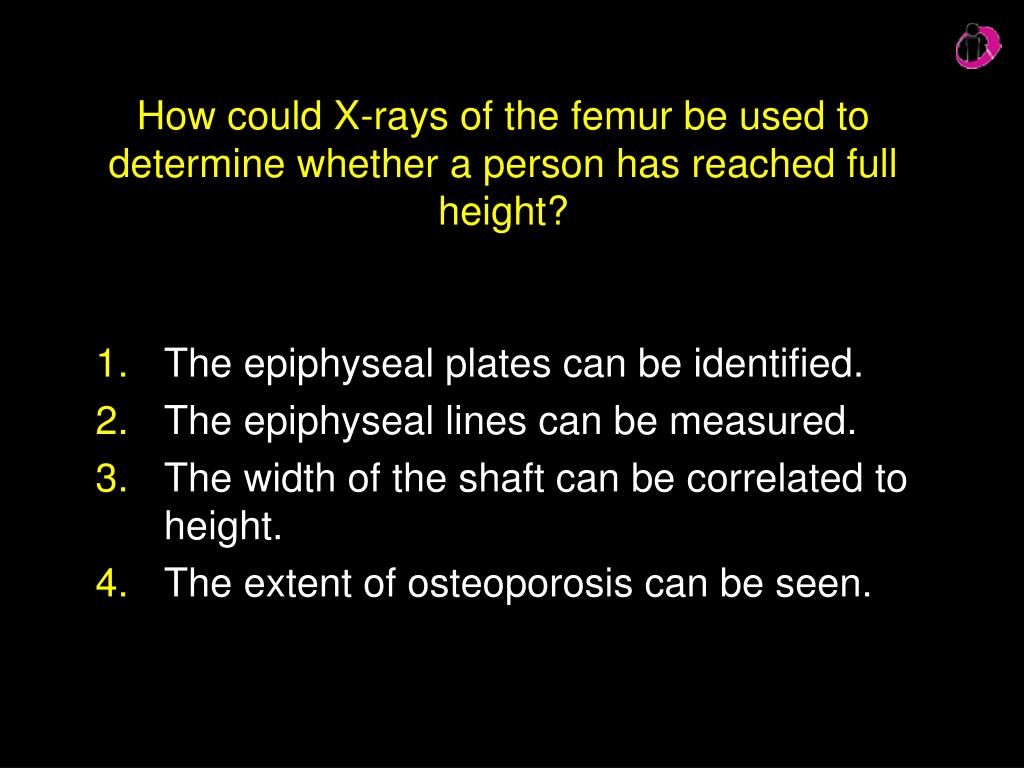 How could X-rays of the femur be used to determine whether a person has reached full height?

1. The epiphyseal plates can be identified.
2. The epiphyseal lines can be measured.
3. The width of the shaft can be correlated to height.
4. The extent of osteoporosis can be seen.